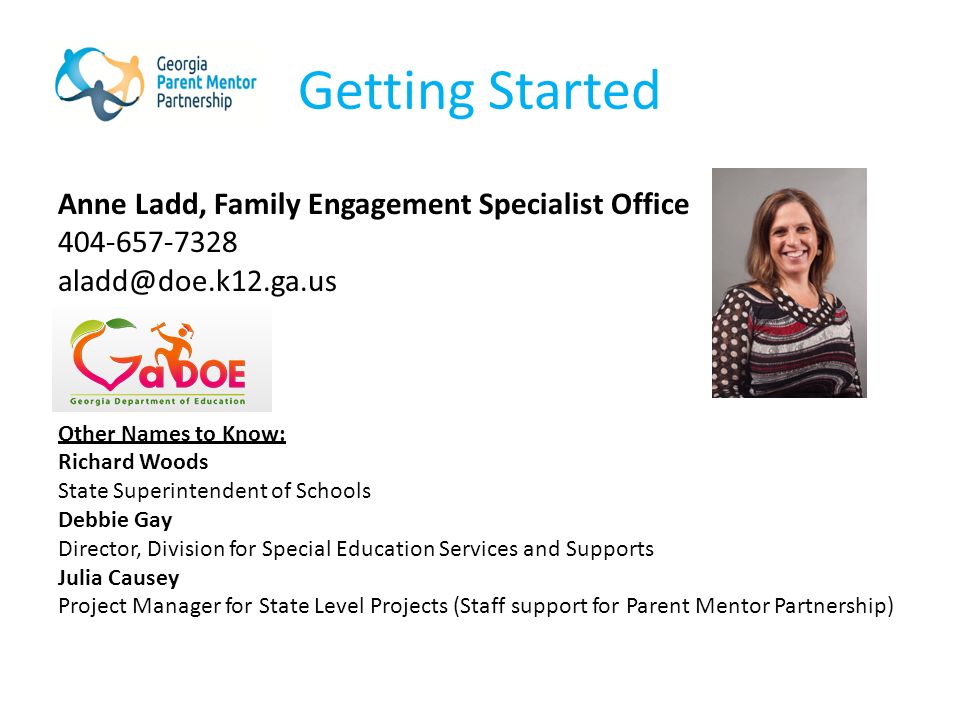 Georgia Parent Mentor Partnership

Getting Started

Anne Ladd, Family Engagement Specialist Office
404-657-7328
aladd@doe.k12.ga.us

GaDOE
Georgia Department of Education

Other Names to Know:
Richard Woods
State Superintendent of Schools
Debbie Gay
Director, Division for Special Education Services and Supports
Julia Causey
Project Manager for State Level Projects (Staff support for Parent Mentor Partnership)